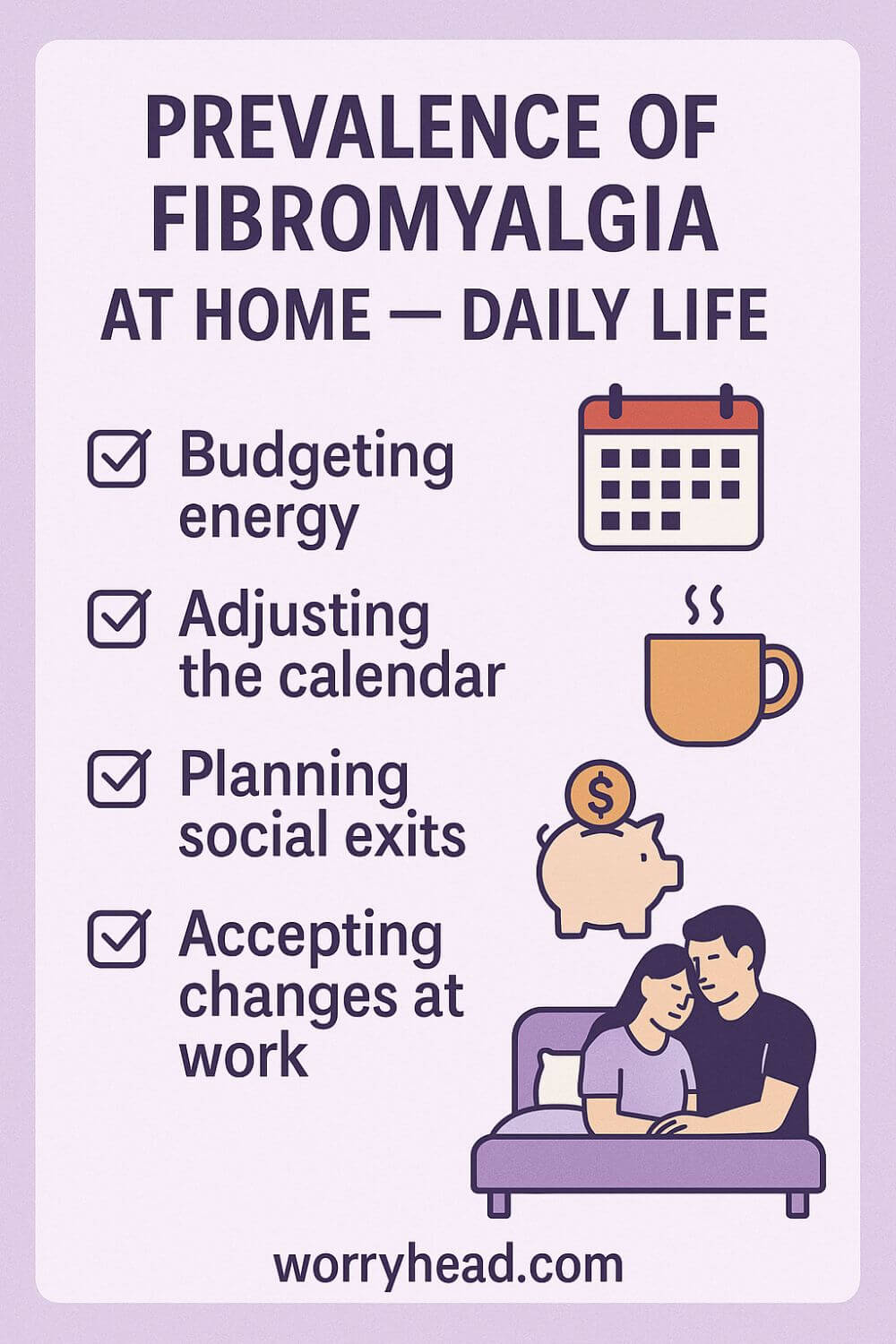 PREVALENCE OF FIBROMYALGIA
AT HOME — DAILY LIFE

Budgeting energy

Adjusting the calendar

Planning social exits

Accepting changes at work

$

worryhead.com